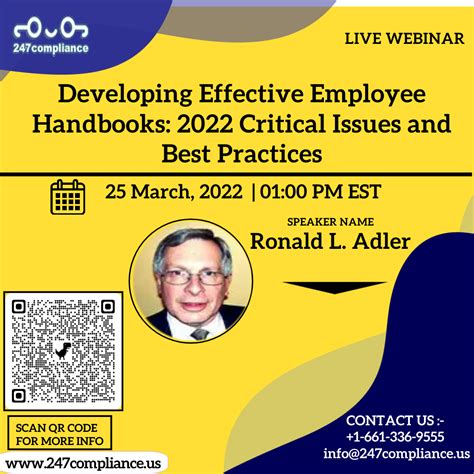 247compliance

LIVE WEBINAR

Developing Effective Employee Handbooks: 2022 Critical Issues and Best Practices

25 March, 2022 | 01:00 PM EST

SPEAKER NAME
Ronald L. Adler

SCAN QR CODE FOR MORE INFO

www.247compliance.us

CONTACT US :-
+1-661-336-9555
info@247compliance.us